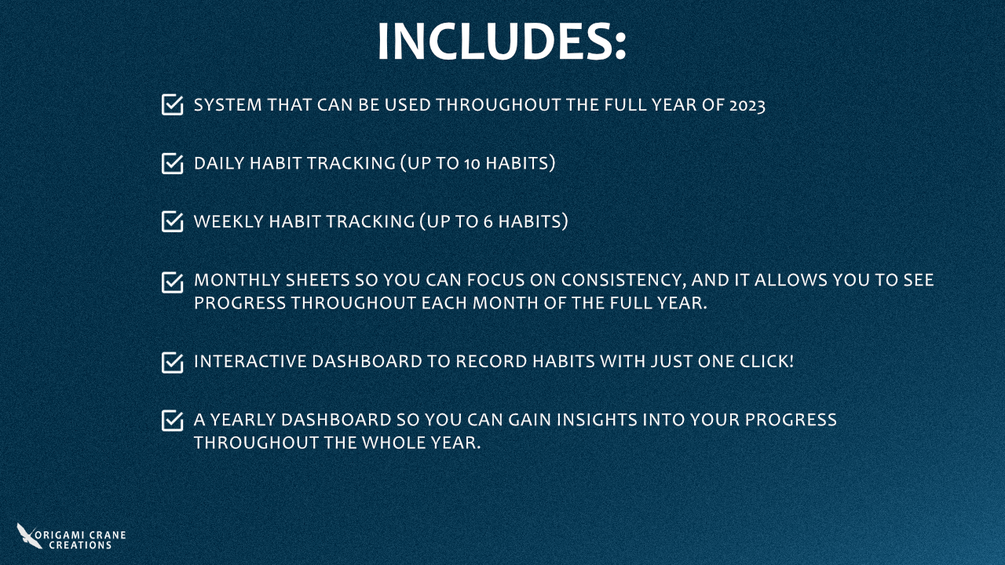 INCLUDES:

SYSTEM THAT CAN BE USED THROUGHOUT THE FULL YEAR OF 2023

DAILY HABIT TRACKING (UP TO 10 HABITS)

WEEKLY HABIT TRACKING (UP TO 6 HABITS)

MONTHLY SHEETS SO YOU CAN FOCUS ON CONSISTENCY, AND IT ALLOWS YOU TO SEE PROGRESS THROUGHOUT EACH MONTH OF THE FULL YEAR.

INTERACTIVE DASHBOARD TO RECORD HABITS WITH JUST ONE CLICK!

A YEARLY DASHBOARD SO YOU CAN GAIN INSIGHTS INTO YOUR PROGRESS THROUGHOUT THE WHOLE YEAR.

ORIGAMI CRANE CREATIONS